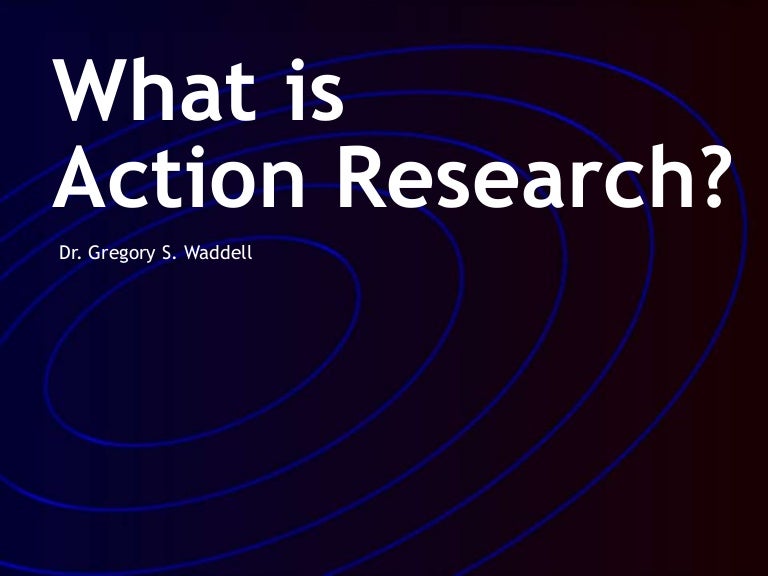 What is Action Research?

Dr. Gregory S. Waddell